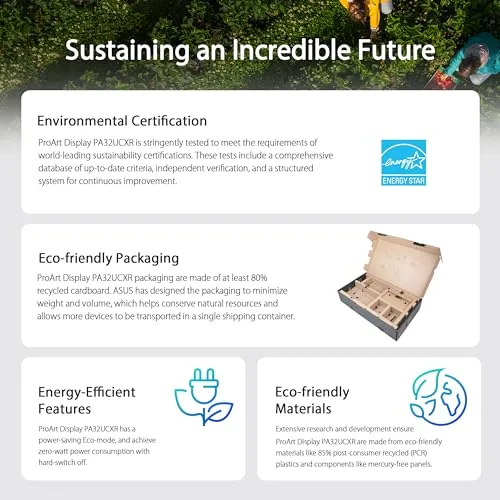 Sustaining an Incredible Future

Environmental Certification

ProArt Display PA32UCXR is stringently tested to meet the requirements of world-leading sustainability certifications. These tests include a comprehensive database of up-to-date criteria, independent verification, and a structured system for continuous improvement.

energy ENERGY STAR

Eco-friendly Packaging

ProArt Display PA32UCXR packaging are made of at least 80% recycled cardboard. ASUS has designed the packaging to minimize weight and volume, which helps conserve natural resources and allows more devices to be transported in a single shipping container.

Energy-Efficient Features

ProArt Display PA32UCXR has a power-saving Eco-mode, and achieve zero-watt power consumption with hard-switch off.

Eco-friendly Materials

Extensive research and development ensure ProArt Display PA32UCXR are made from eco-friendly materials like 85% post-consumer recycled (PCR) plastics and components like mercury-free panels.